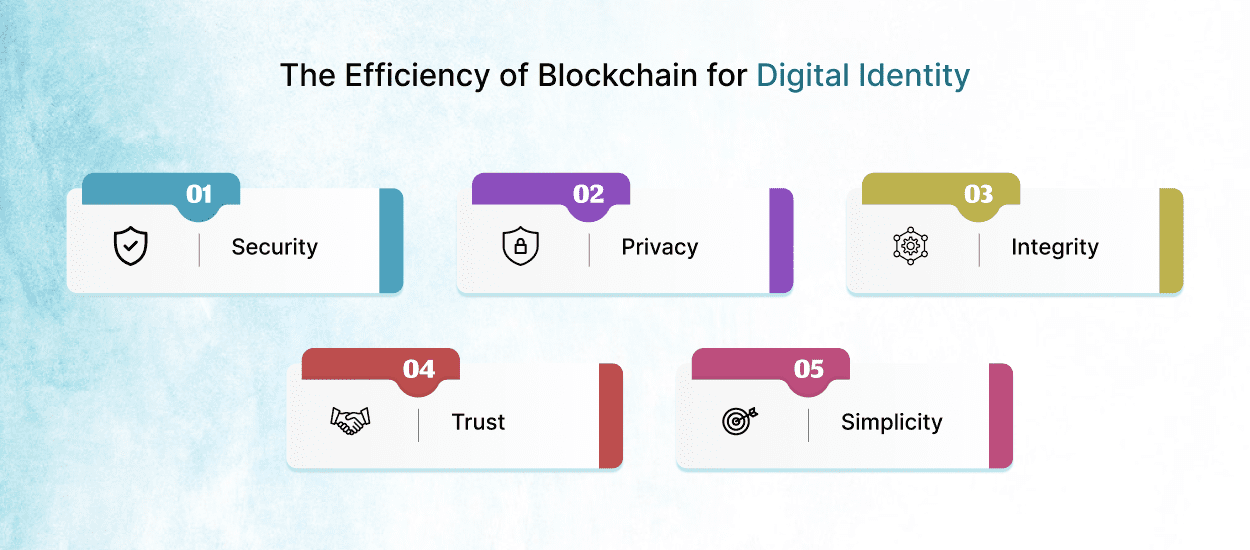 The Efficiency of Blockchain for Digital Identity

01
Security

02
Privacy

03
Integrity

04
Trust

05
Simplicity